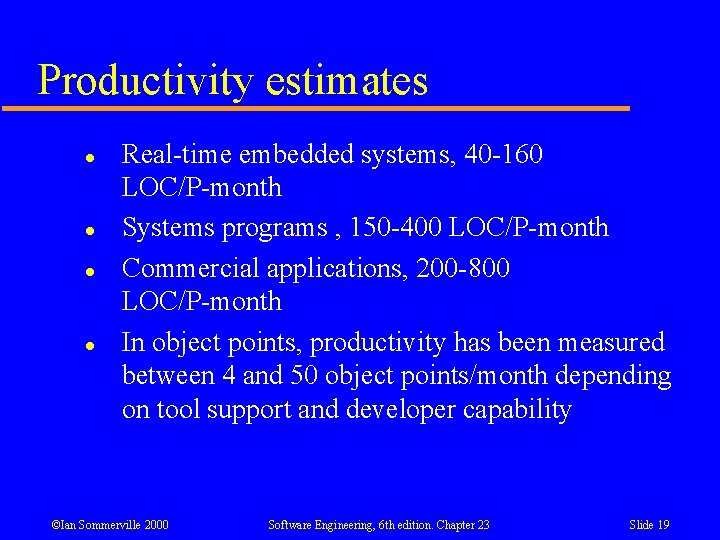 Productivity estimates

- Real-time embedded systems, 40-160 LOC/P-month
- Systems programs , 150-400 LOC/P-month
- Commercial applications, 200-800 LOC/P-month
- In object points, productivity has been measured between 4 and 50 object points/month depending on tool support and developer capability

©Ian Sommerville 2000 Software Engineering, 6th edition. Chapter 23 Slide 19